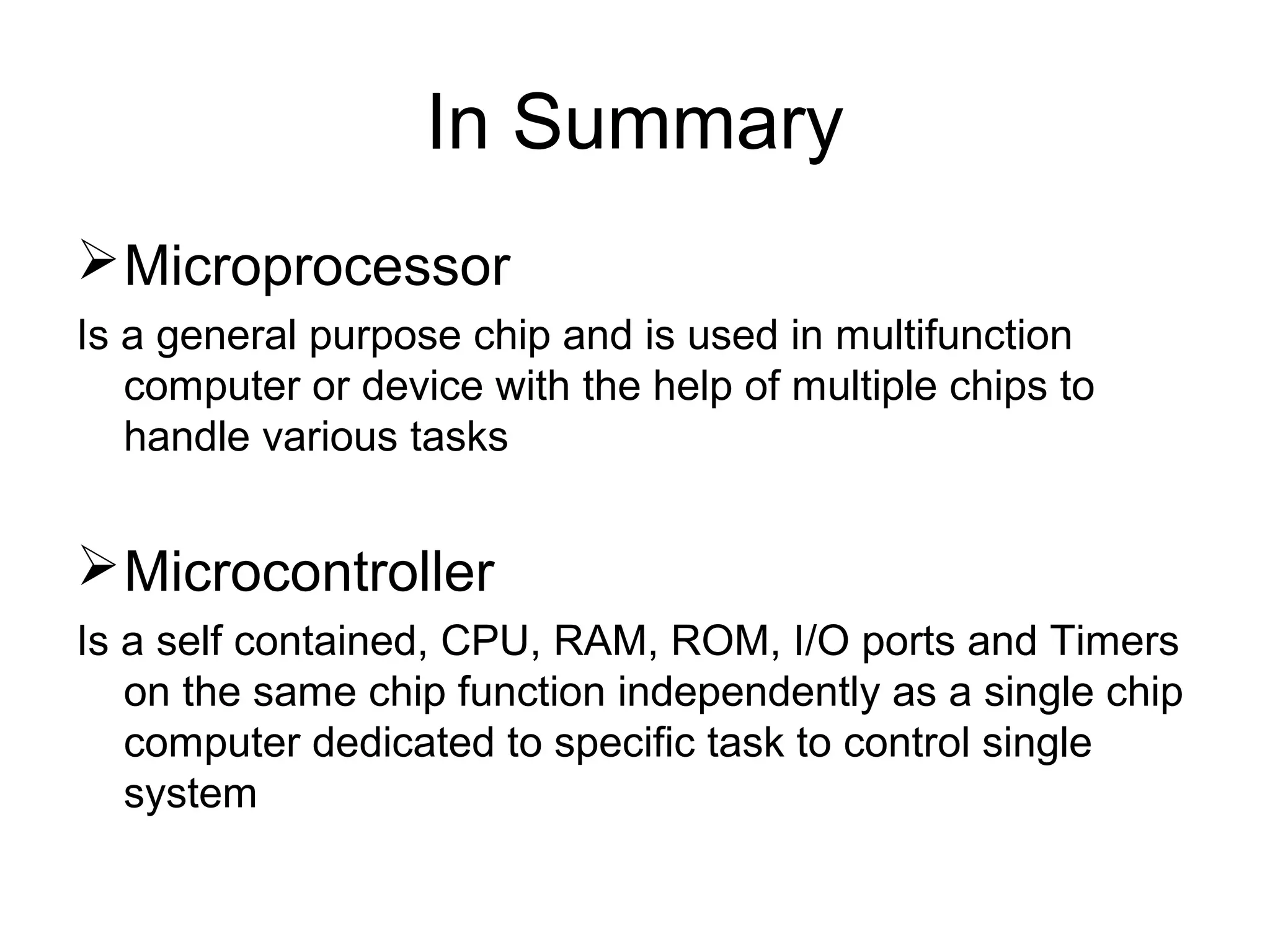 In Summary

➢ Microprocessor

Is a general purpose chip and is used in multifunction computer or device with the help of multiple chips to handle various tasks

➢ Microcontroller

Is a self contained, CPU, RAM, ROM, I/O ports and Timers on the same chip function independently as a single chip computer dedicated to specific task to control single system